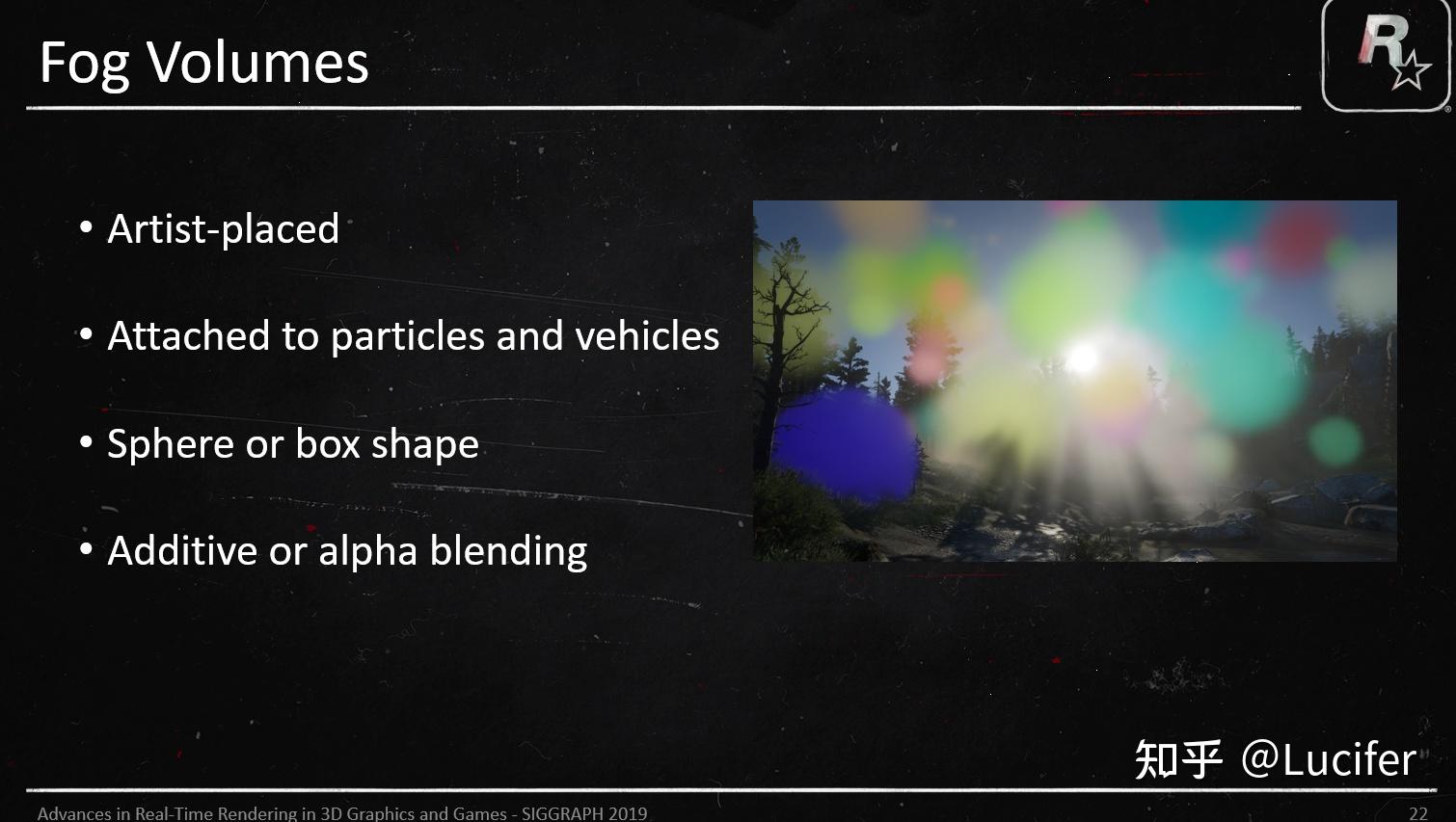 Fog Volumes

R

• Artist-placed

• Attached to particles and vehicles

• Sphere or box shape

• Additive or alpha blending

知乎 @Lucifer

Advances in Real-Time Rendering in 3D Graphics and Games - SIGGRAPH 2019

22